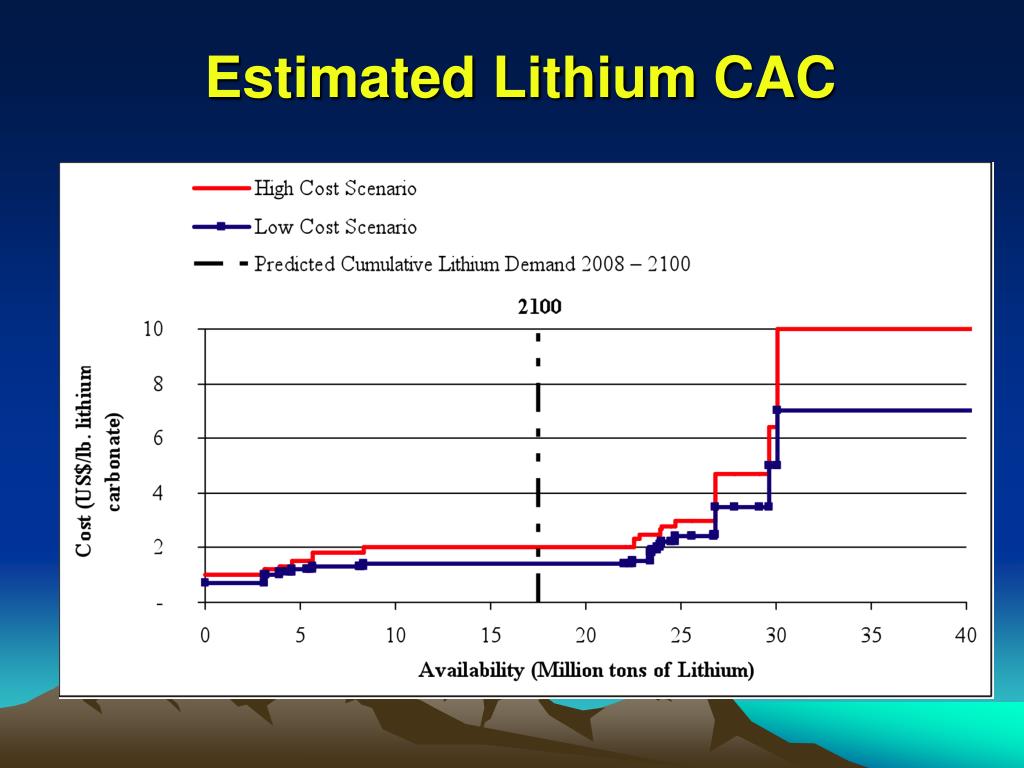 Estimated Lithium CAC

High Cost Scenario
Low Cost Scenario
Predicted Cumulative Lithium Demand 2008 – 2100

2100

Cost (US$/lb. lithium carbonate)

10
8
6
4
2
-

0 5 10 15 20 25 30 35 40

Availability (Million tons of Lithium)